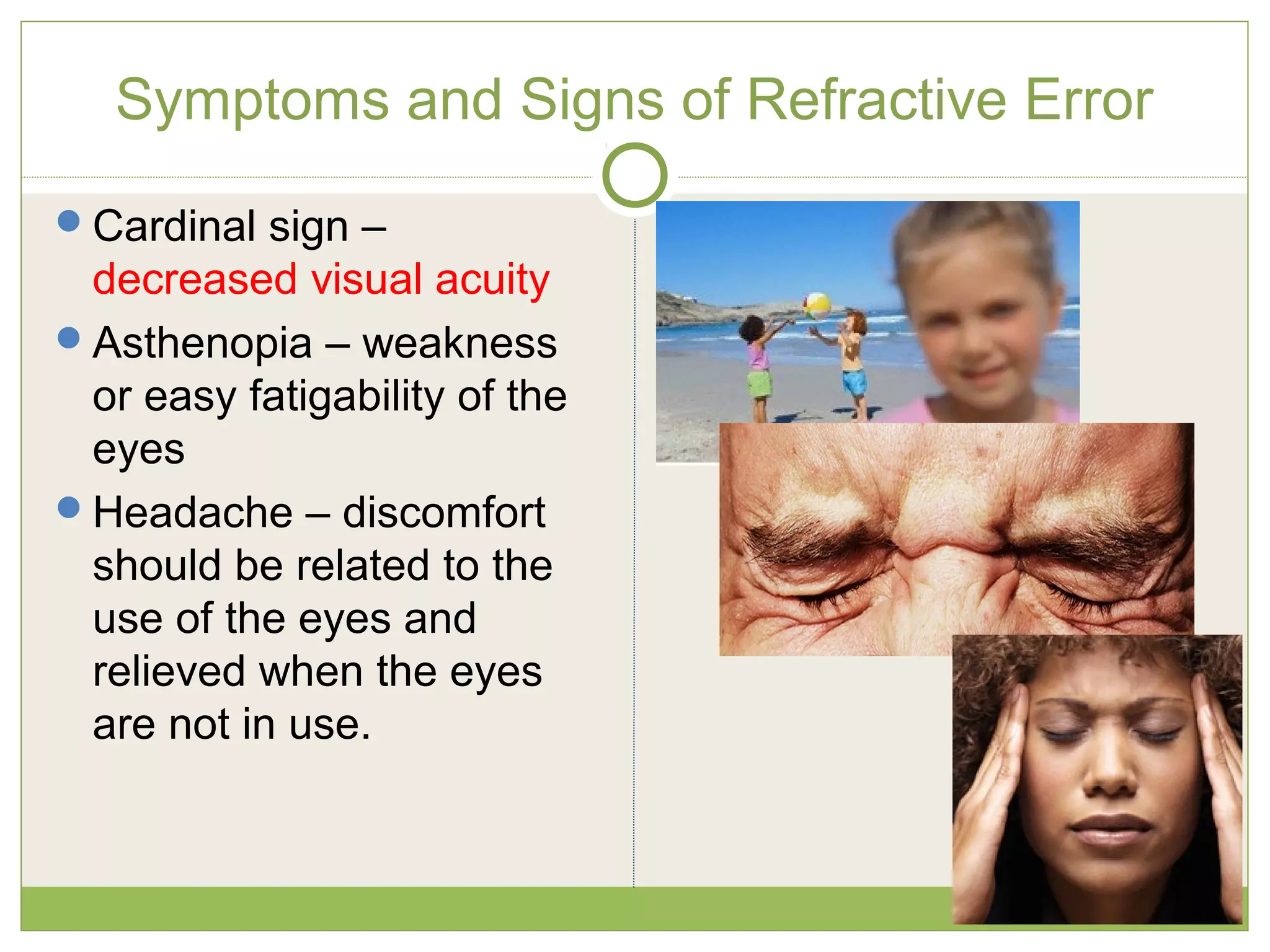 Symptoms and Signs of Refractive Error

- Cardinal sign – decreased visual acuity
- Asthenopia – weakness or easy fatigability of the eyes
- Headache – discomfort should be related to the use of the eyes and relieved when the eyes are not in use.